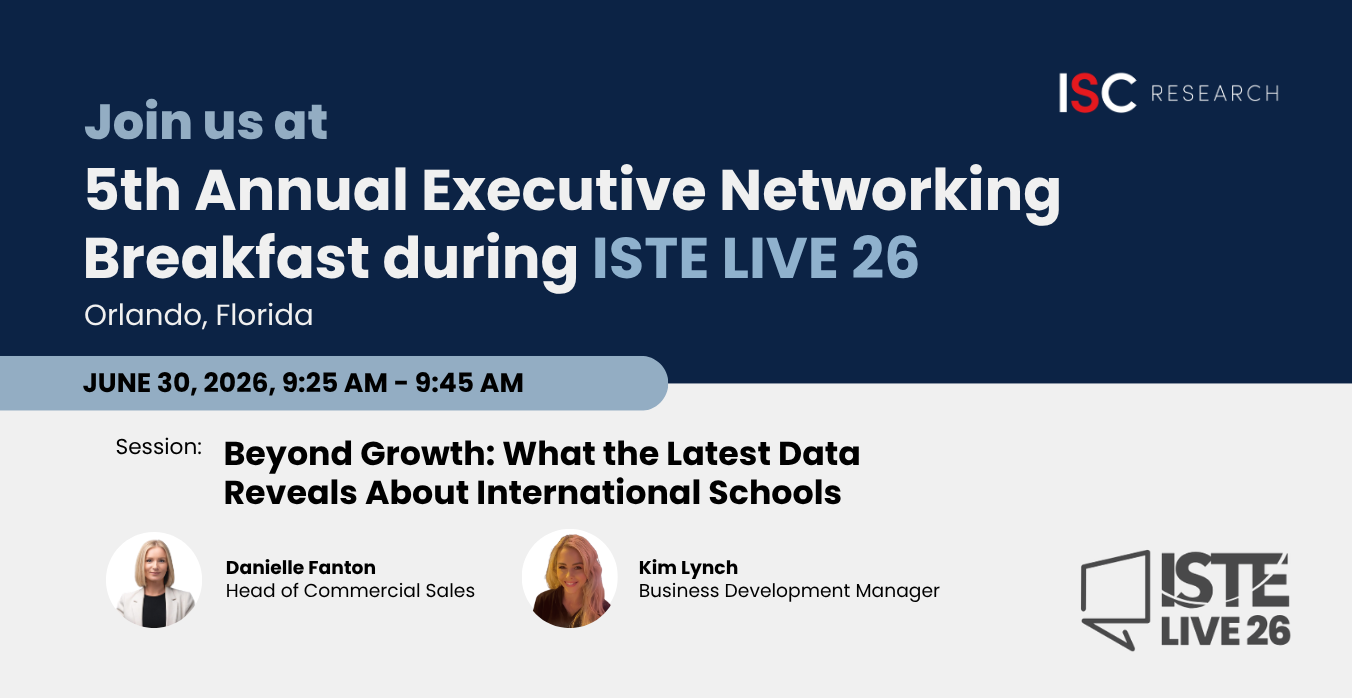 ISC RESEARCH

Join us at
5th Annual Executive Networking Breakfast during ISTE LIVE 26
Orlando, Florida

JUNE 30, 2026, 9:25 AM - 9:45 AM

Session: Beyond Growth: What the Latest Data Reveals About International Schools

Danielle Fanton
Head of Commercial Sales

Kim Lynch
Business Development Manager

ISTE LIVE 26